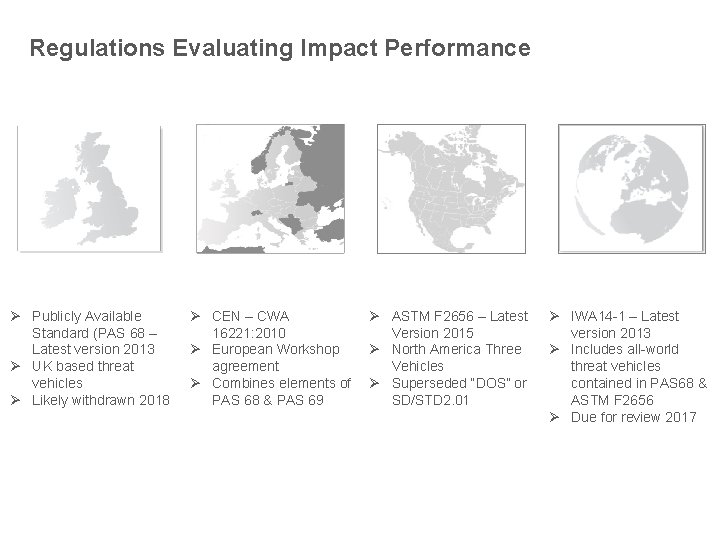 Regulations Evaluating Impact Performance

➢ Publicly Available Standard (PAS 68 – Latest version 2013
➢ UK based threat vehicles
➢ Likely withdrawn 2018

➢ CEN – CWA 16221:2010
➢ European Workshop agreement
➢ Combines elements of PAS 68 & PAS 69

➢ ASTM F2656 – Latest Version 2015
➢ North America Three Vehicles
➢ Superseded "DOS" or SD/STD2.01

➢ IWA14-1 – Latest version 2013
➢ Includes all-world threat vehicles contained in PAS68 & ASTM F2656
➢ Due for review 2017